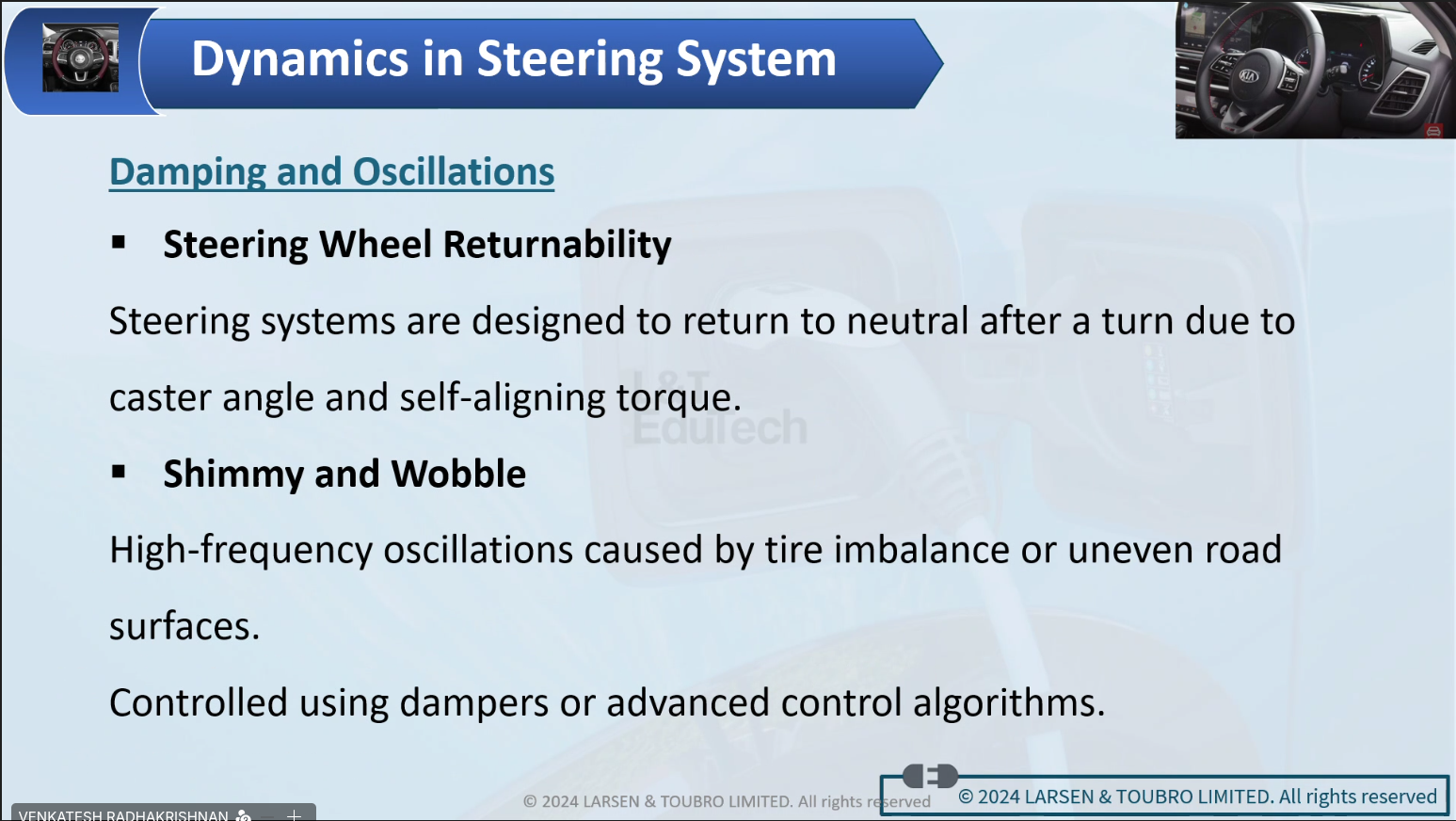 Dynamics in Steering System

Damping and Oscillations

▪ Steering Wheel Returnability

Steering systems are designed to return to neutral after a turn due to caster angle and self-aligning torque.

L&T EduTech

▪ Shimmy and Wobble

High-frequency oscillations caused by tire imbalance or uneven road surfaces.

Controlled using dampers or advanced control algorithms.

© 2024 LARSEN & TOUBRO LIMITED. All rights reserved

© 2024 LARSEN & TOUBRO LIMITED. All rights reserved

VENKATESH RADHAKRISHNAN